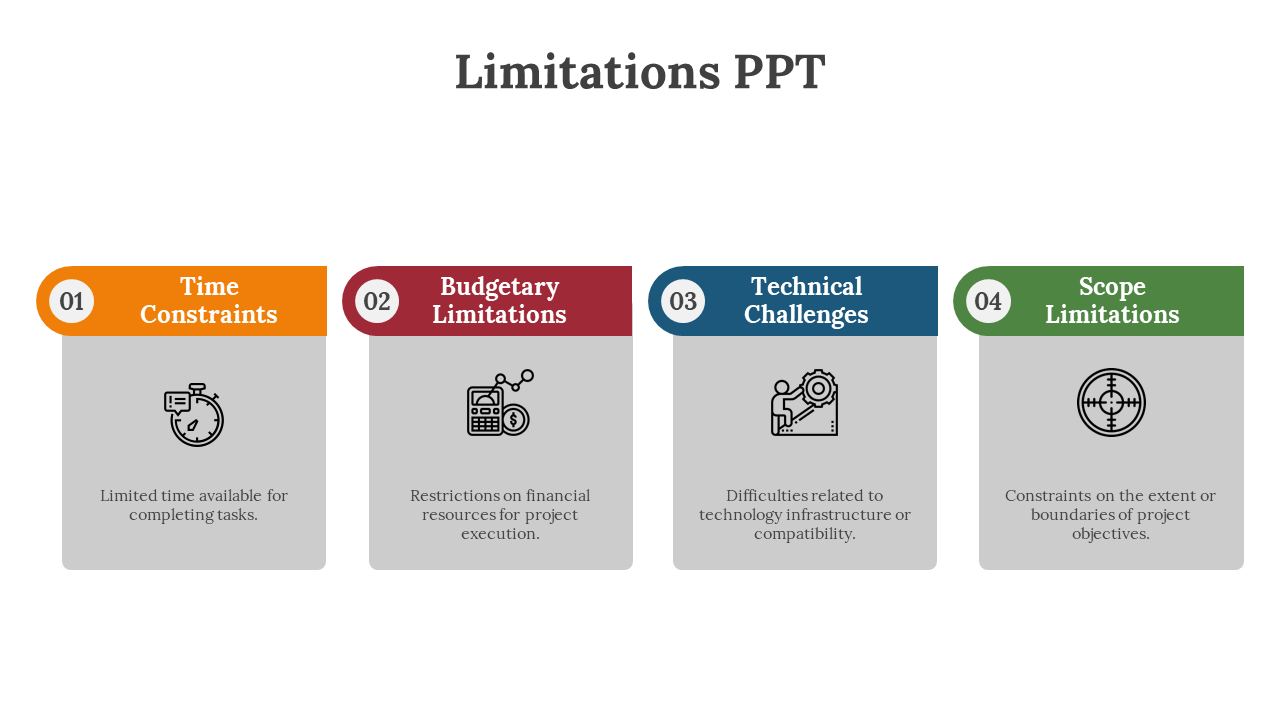 Limitations PPT

01 Time Constraints

Limited time available for completing tasks.

02 Budgetary Limitations

Restrictions on financial resources for project execution.

03 Technical Challenges

Difficulties related to technology infrastructure or compatibility.

04 Scope Limitations

Constraints on the extent or boundaries of project objectives.